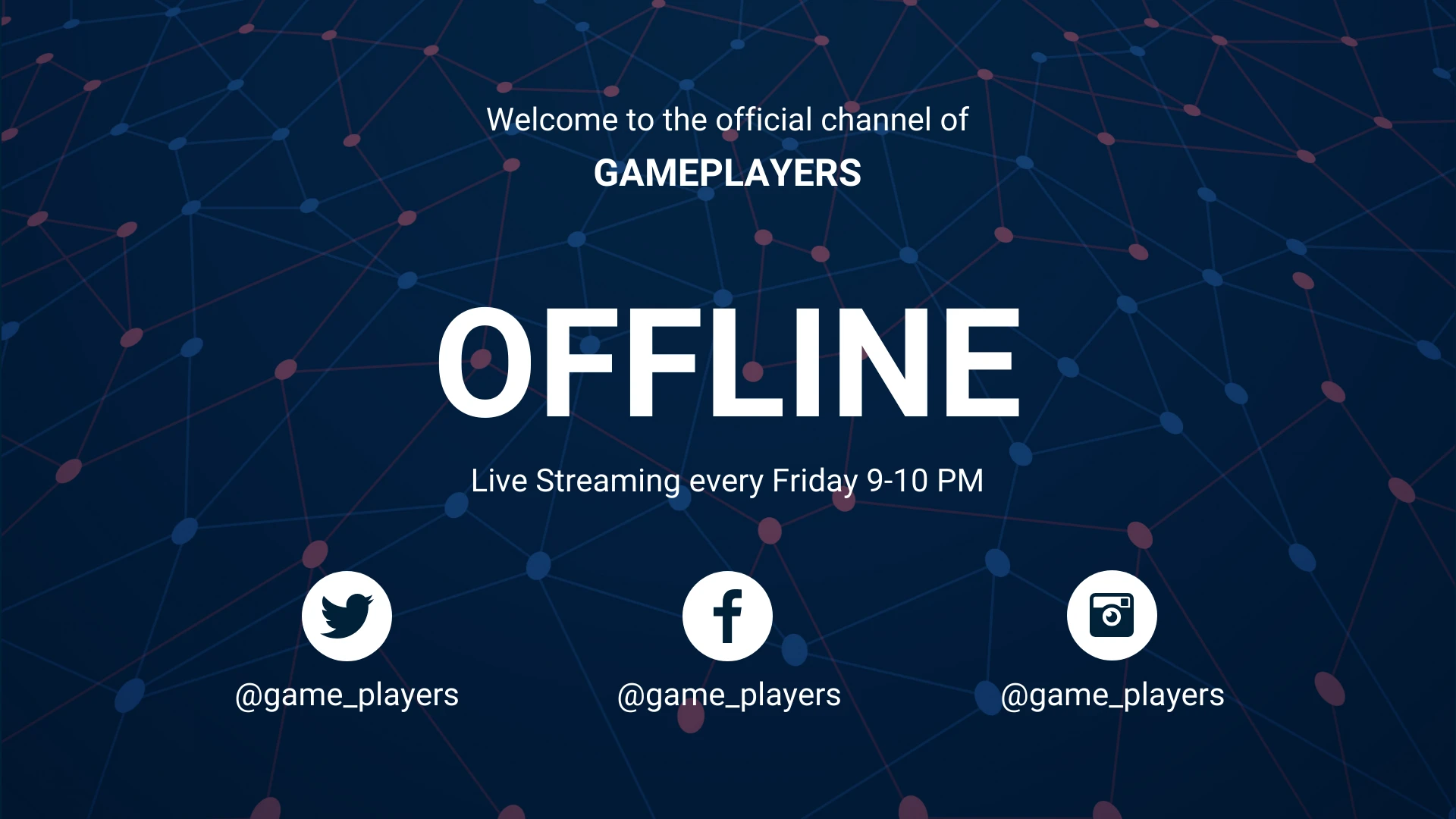 Welcome to the official channel of

GAMEPLAYERS

OFFLINE

Live Streaming every Friday 9-10 PM

@game_players

@game_players

@game_players